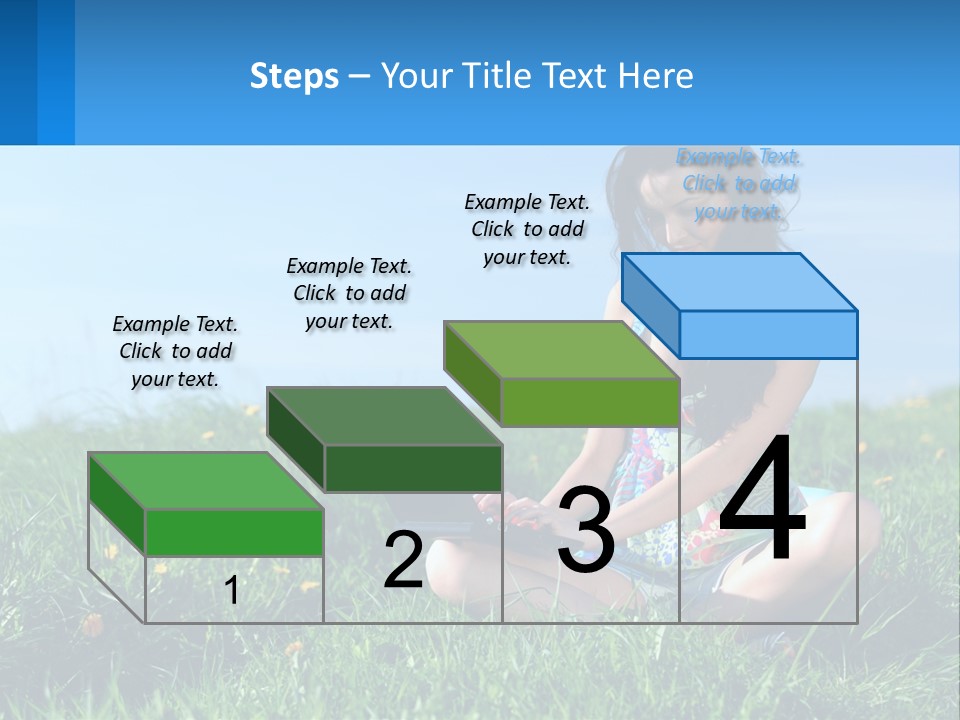 Steps – Your Title Text Here

Example Text. Click to add your text.

Example Text. Click to add your text.

Example Text. Click to add your text.

Example Text. Click to add your text.

1

2

3

4